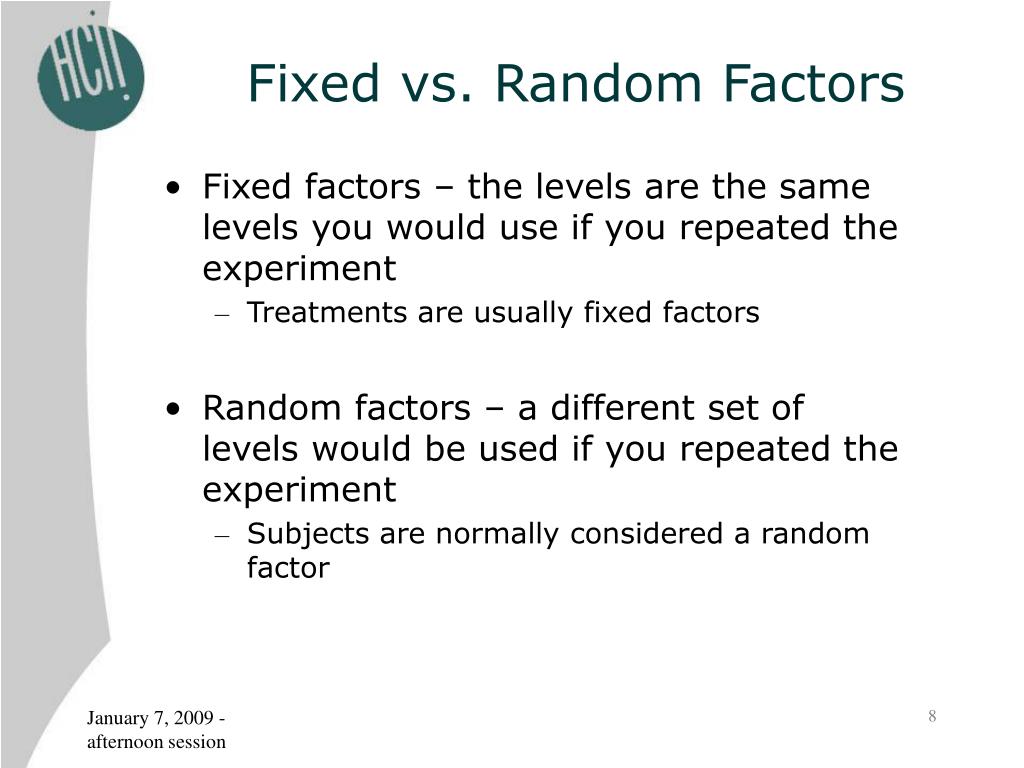 HCII

Fixed vs. Random Factors

• Fixed factors – the levels are the same levels you would use if you repeated the experiment
– Treatments are usually fixed factors

• Random factors – a different set of levels would be used if you repeated the experiment
– Subjects are normally considered a random factor

January 7, 2009 - afternoon session

8